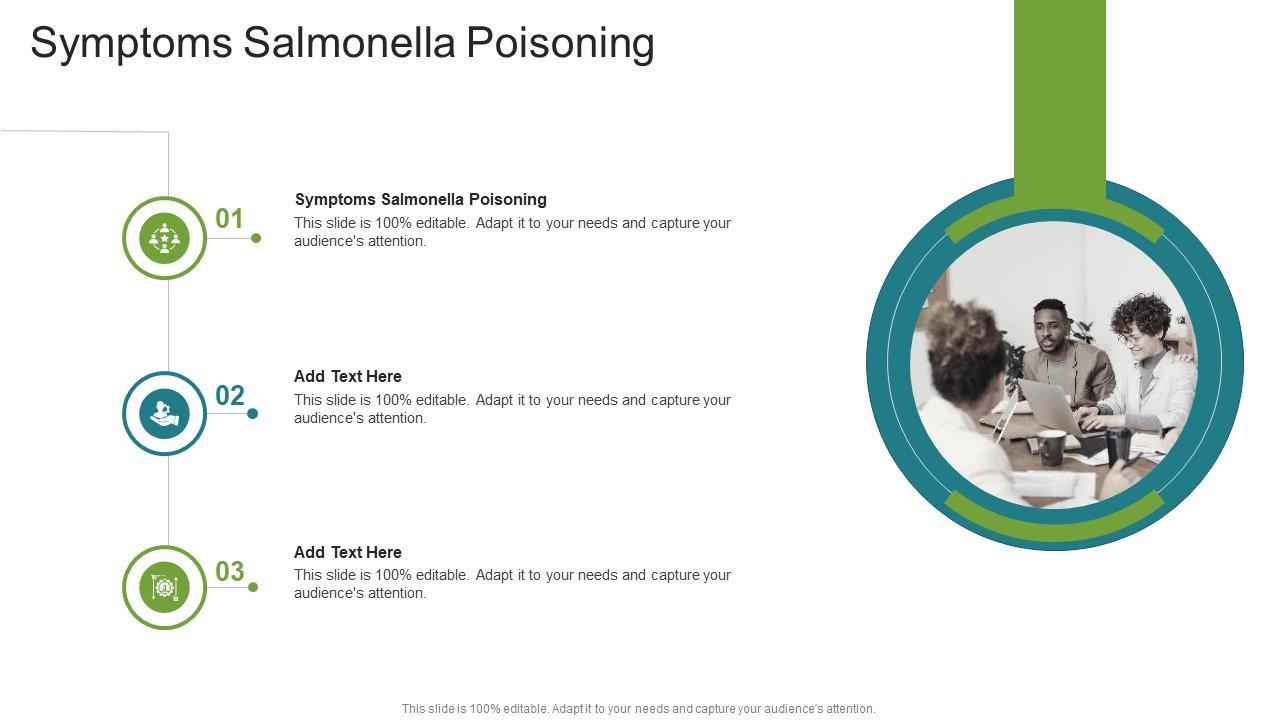 Symptoms Salmonella Poisoning

01

Symptoms Salmonella Poisoning

This slide is 100% editable. Adapt it to your needs and capture your audience's attention.

02

Add Text Here

This slide is 100% editable. Adapt it to your needs and capture your audience's attention.

03

Add Text Here

This slide is 100% editable. Adapt it to your needs and capture your audience's attention.

This slide is 100% editable. Adapt it to your needs and capture your audience's attention.